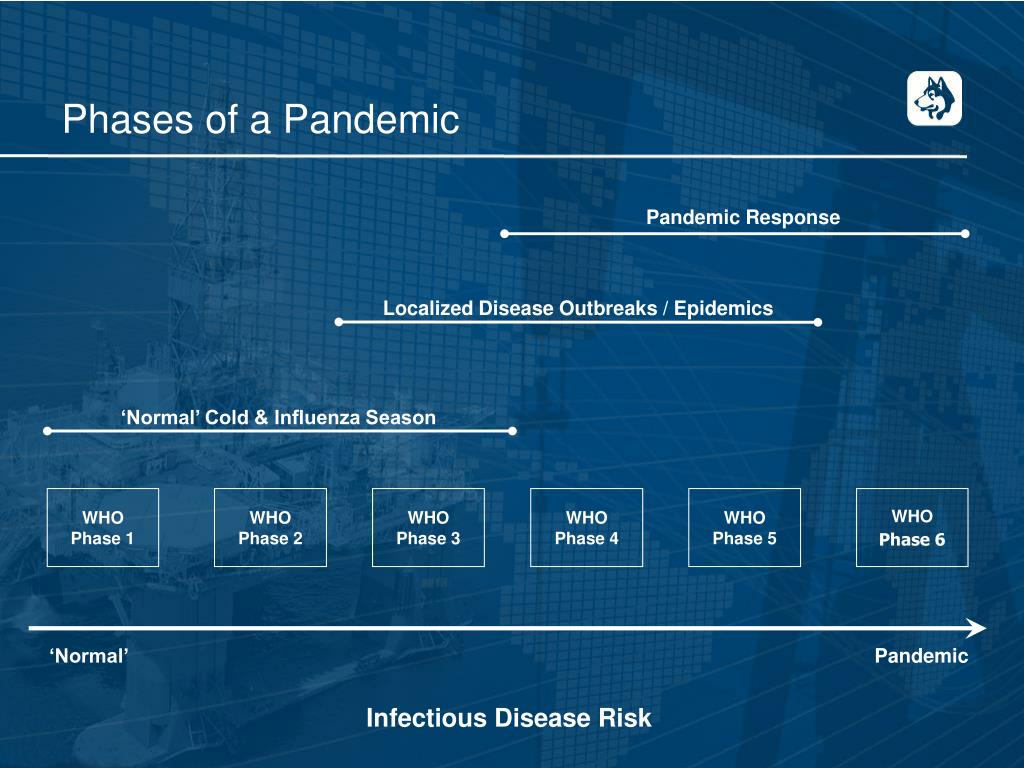 Phases of a Pandemic

Pandemic Response

Localized Disease Outbreaks / Epidemics

‘Normal’ Cold & Influenza Season

WHO Phase 1

WHO Phase 2

WHO Phase 3

WHO Phase 4

WHO Phase 5

WHO Phase 6

‘Normal’

Pandemic

Infectious Disease Risk